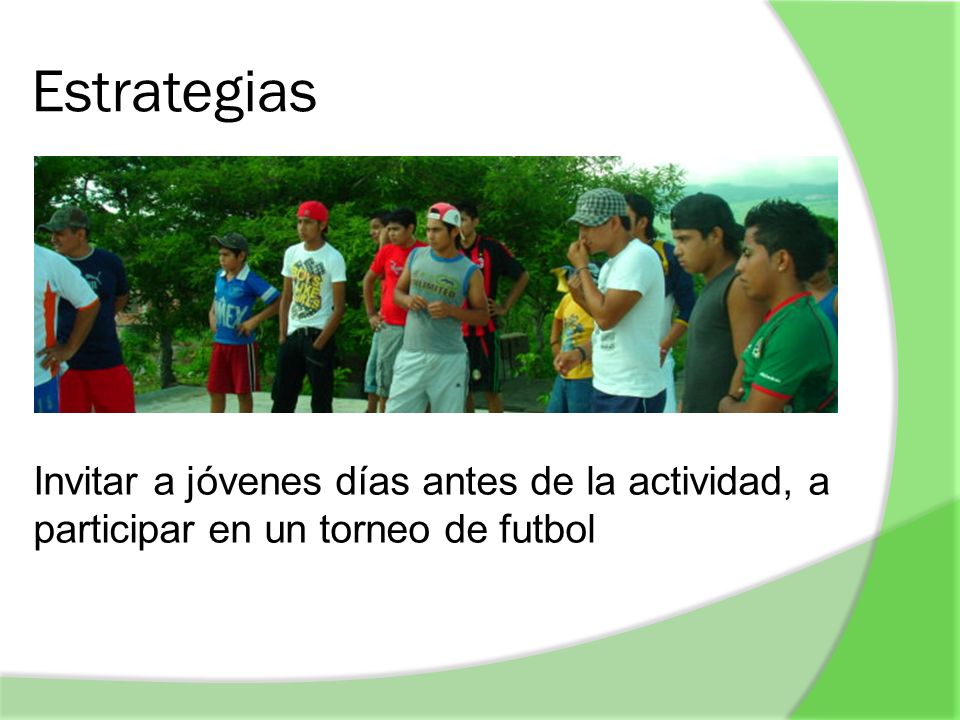 Estrategias

Invitar a jóvenes días antes de la actividad, a participar en un torneo de futbol